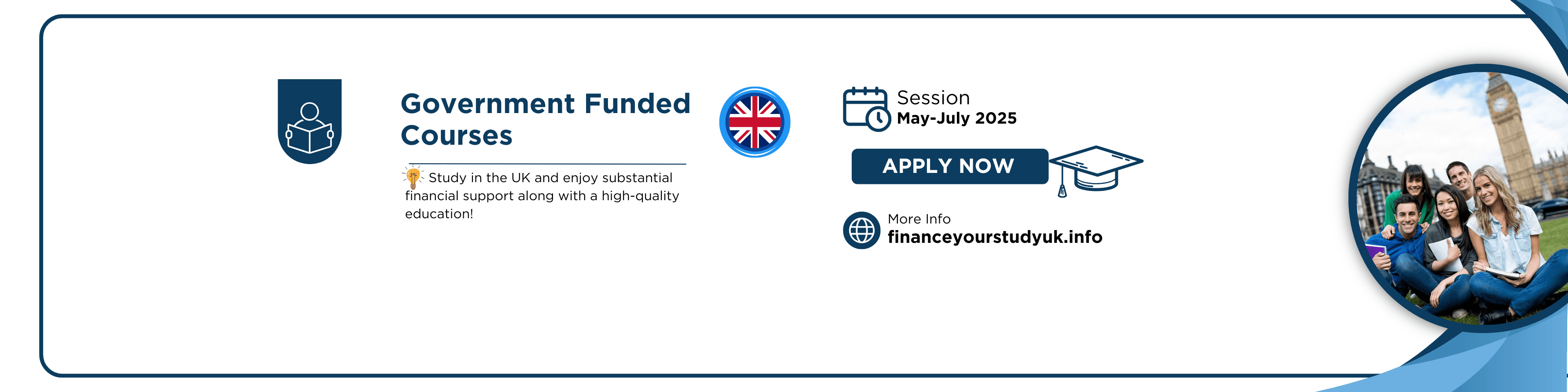 Government Funded Courses

Study in the UK and enjoy substantial financial support along with a high-quality education!

Session
May-July 2025

APPLY NOW

More Info
financeyourstudyuk.info